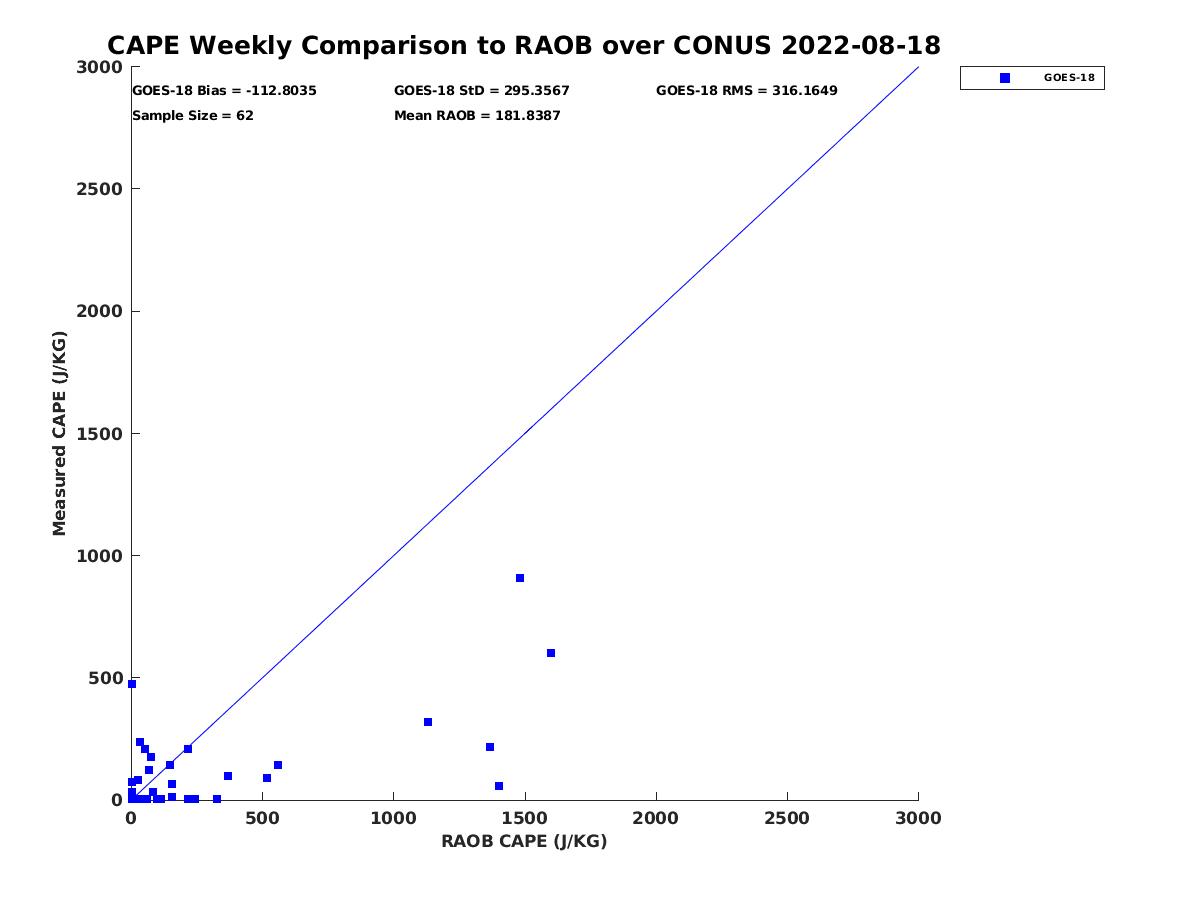 CAPE Weekly Comparison to RAOB over CONUS 2022-08-18

GOES-18 Bias = -112.8035
GOES-18 StD = 295.3567
GOES-18 RMS = 316.1649
Sample Size = 62
Mean RAOB = 181.8387

GOES-18

Measured CAPE (J/KG)

3000
2500
2000
1500
1000
500
0

0
500
1000
1500
2000
2500
3000

RAOB CAPE (J/KG)